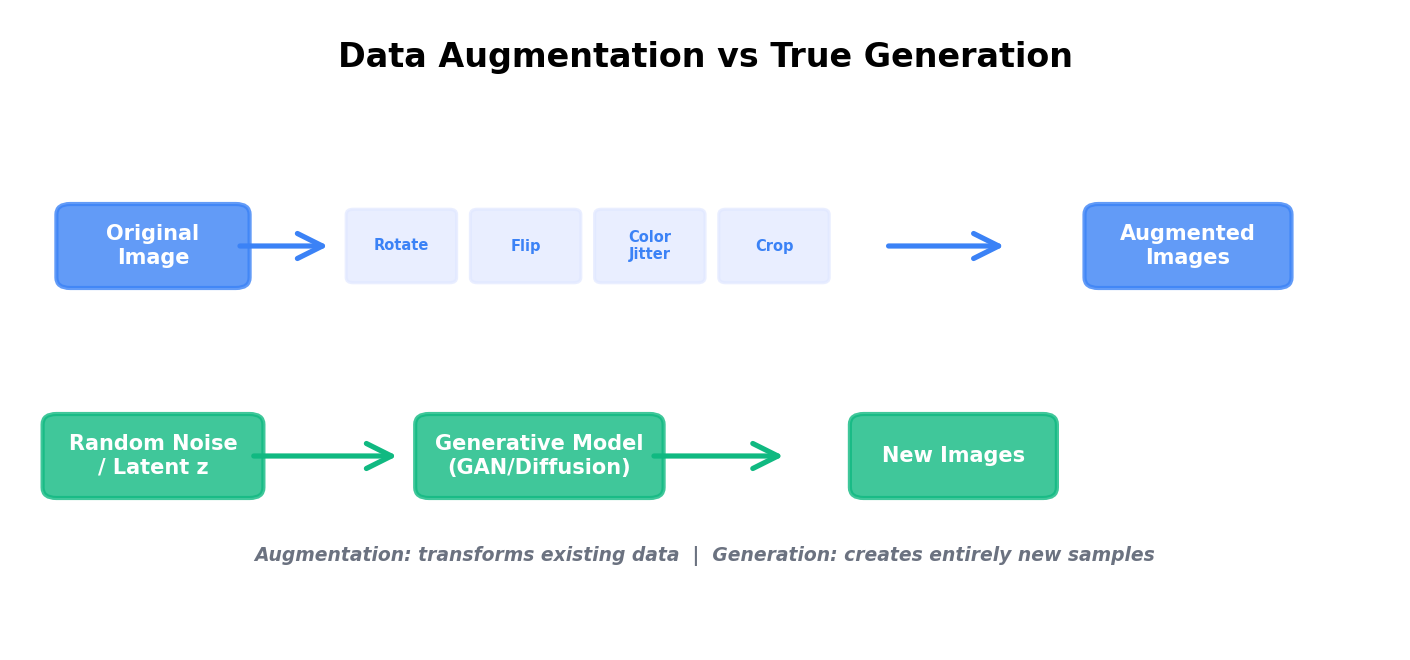 Data Augmentation vs True Generation

Original Image

Rotate

Flip

Color Jitter

Crop

Augmented Images

Random Noise / Latent z

Generative Model (GAN/Diffusion)

New Images

Augmentation: transforms existing data | Generation: creates entirely new samples